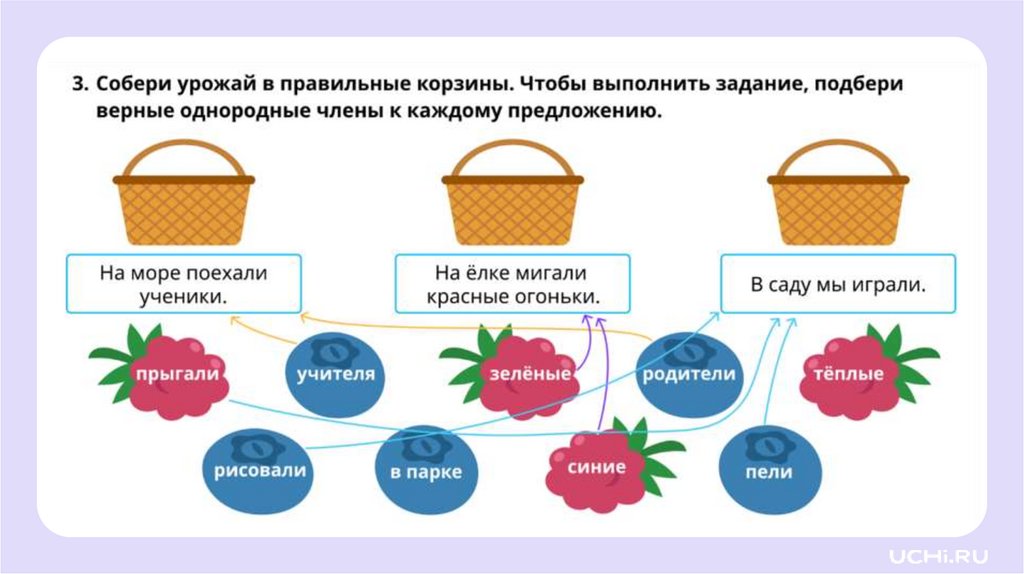 3. Собери урожай в правильные корзины. Чтобы выполнить задание, подбери верные однородные члены к каждому предложению.

На море поехали ученики.

На ёлке мигали красные огоньки.

В саду мы играли.

прыгали

учителя

зелёные

родители

тёплые

рисовали

в парке

синие

пели

UCHi.RU